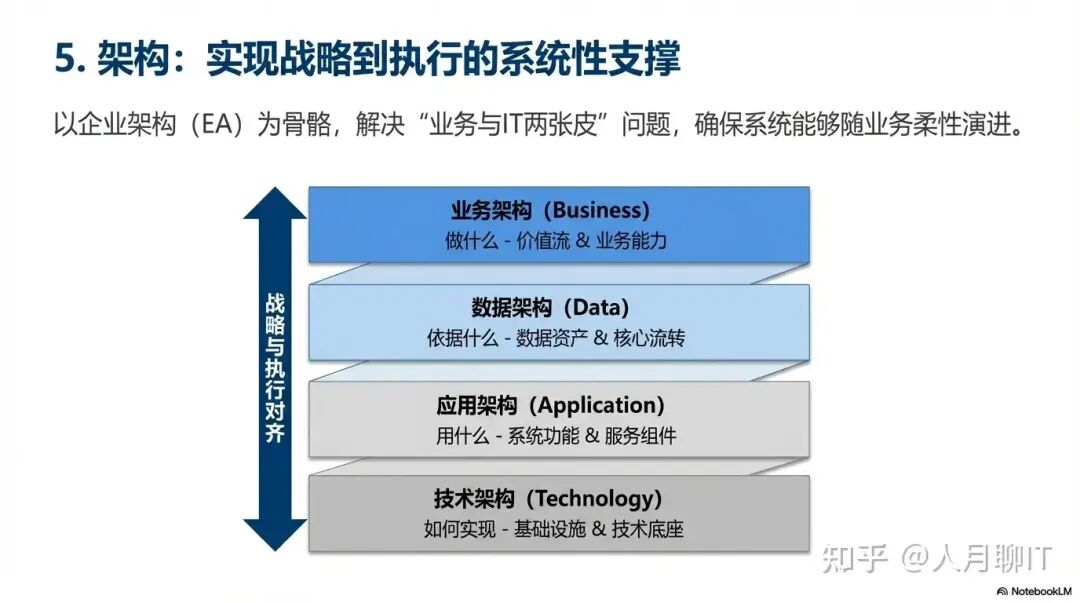 5. 架构：实现战略到执行的系统性支撑

以企业架构（EA）为骨骼，解决“业务与IT两张皮”问题，确保系统能够随业务柔性演进。

战略与执行对齐

业务架构（Business）
做什么 - 价值流 & 业务能力

数据架构（Data）
依据什么 - 数据资产 & 核心流转

应用架构（Application）
用什么 - 系统功能 & 服务组件

技术架构（Technology）
如何实现 - 基础设施 & 技术底座

知乎 @人月聊IT

NotebookLM